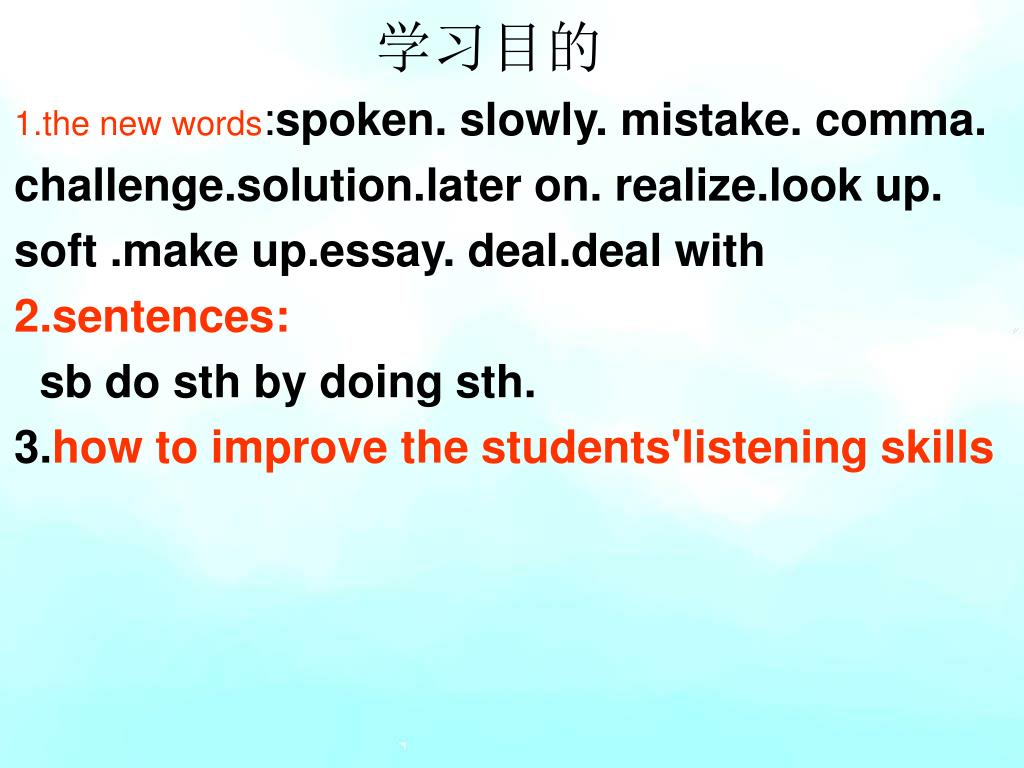 学习目的

1.the new words:spoken. slowly. mistake. comma. challenge.solution.later on. realize.look up. soft .make up.essay. deal.deal with

2.sentences:

sb do sth by doing sth.

3.how to improve the students'listening skills